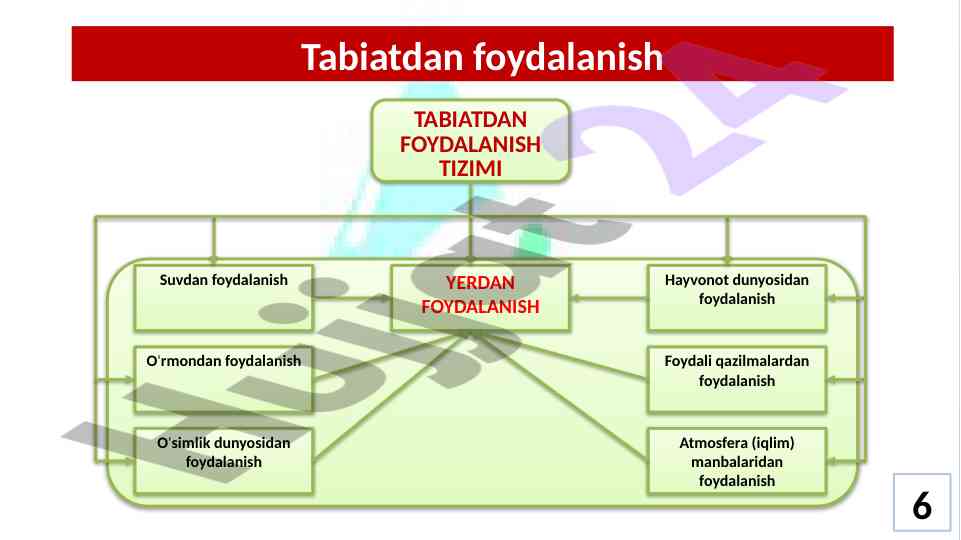 Tabiatdan foydalanish

TABIATDAN FOYDALANISH TIZIMI

Suvdan foydalanish

YERDAN FOYDALANISH

Hayvonot dunyosidan foydalanish

O'rmondan foydalanish

Foydali qazilmalardan foydalanish

O'simlik dunyosidan foydalanish

Atmosfera (iqlim) manbalaridan foydalanish

Hujjat24

6